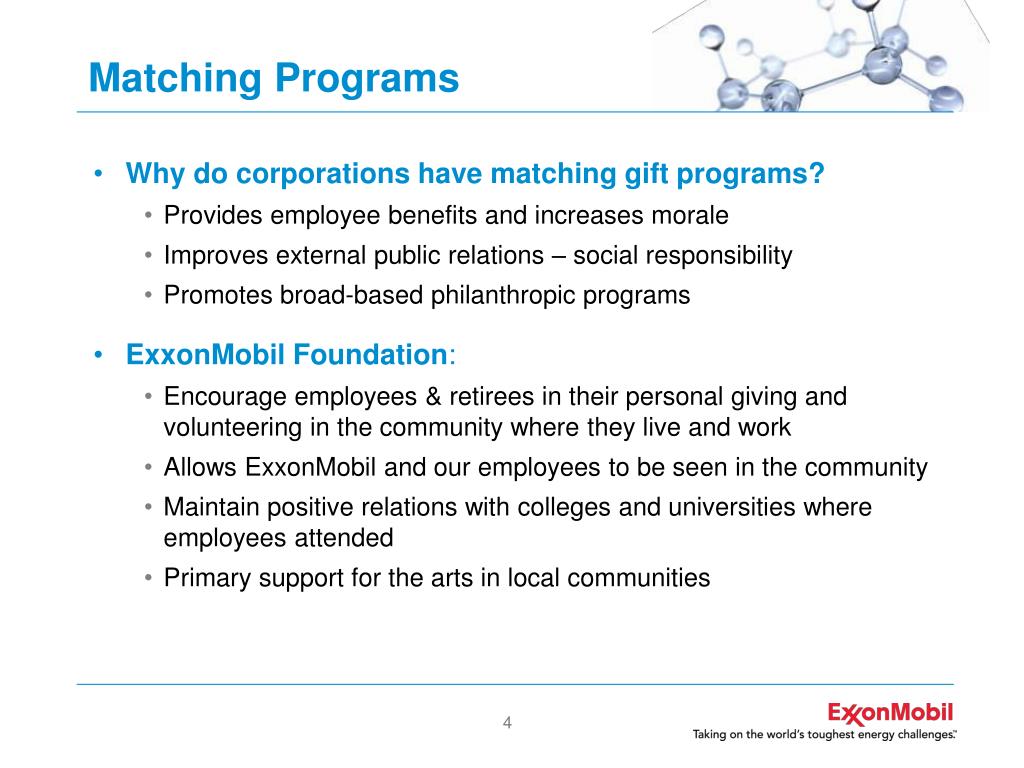 Matching Programs

• Why do corporations have matching gift programs?
  • Provides employee benefits and increases morale
  • Improves external public relations – social responsibility
  • Promotes broad-based philanthropic programs

• ExxonMobil Foundation:
  • Encourage employees & retirees in their personal giving and volunteering in the community where they live and work
  • Allows ExxonMobil and our employees to be seen in the community
  • Maintain positive relations with colleges and universities where employees attended
  • Primary support for the arts in local communities

4

ExxonMobil
Taking on the world's toughest energy challenges.™